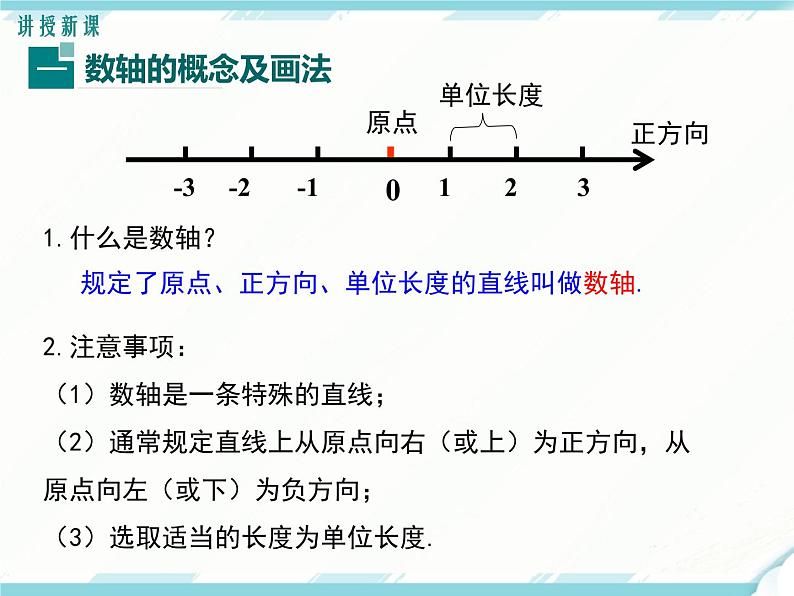 讲授新课

一 数轴的概念及画法

单位长度
原点
正方向
-3 -2 -1 0 1 2 3

1. 什么是数轴？

规定了原点、正方向、单位长度的直线叫做数轴.

2. 注意事项：

（1）数轴是一条特殊的直线；

（2）通常规定直线上从原点向右（或上）为正方向，从原点向左（或下）为负方向；

（3）选取适当的长度为单位长度.